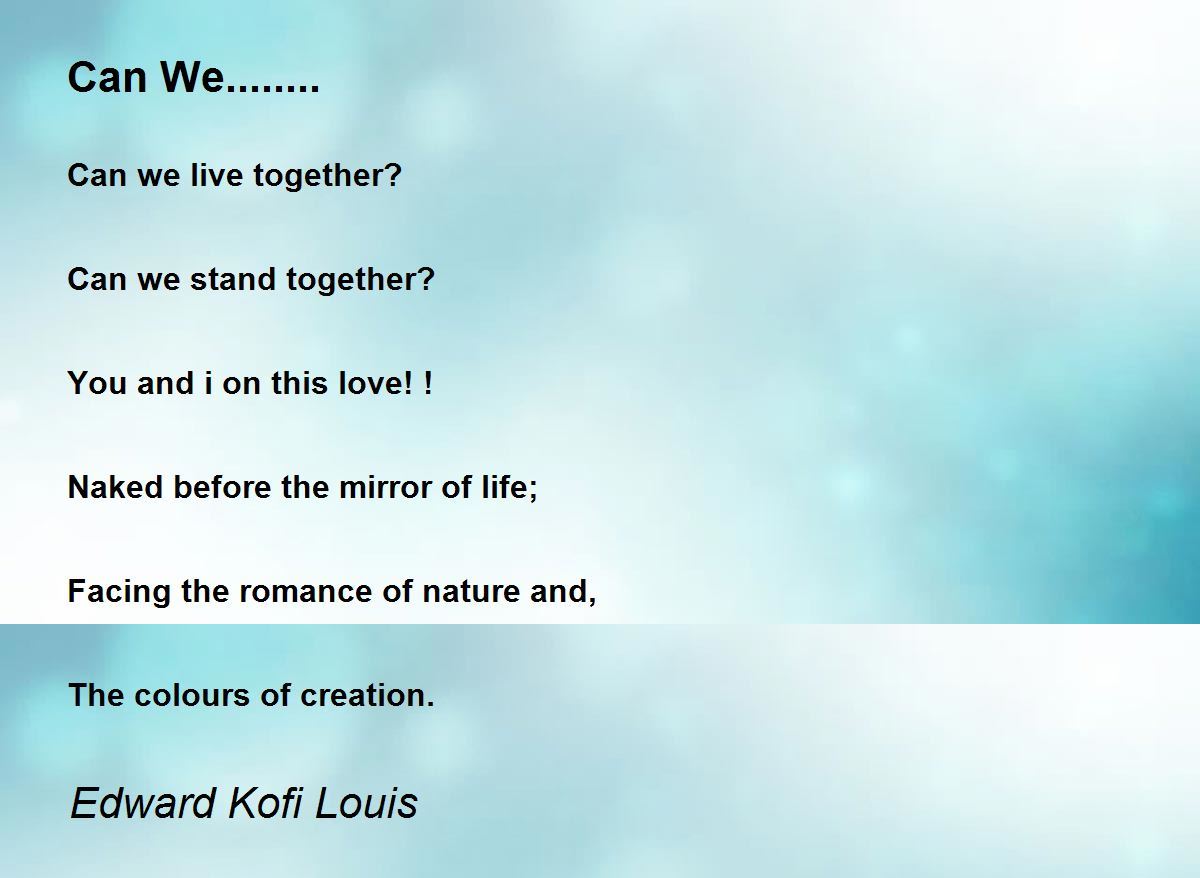 Can We........

Can we live together?

Can we stand together?

You and i on this love! !

Naked before the mirror of life;

Facing the romance of nature and,

The colours of creation.

Edward Kofi Louis